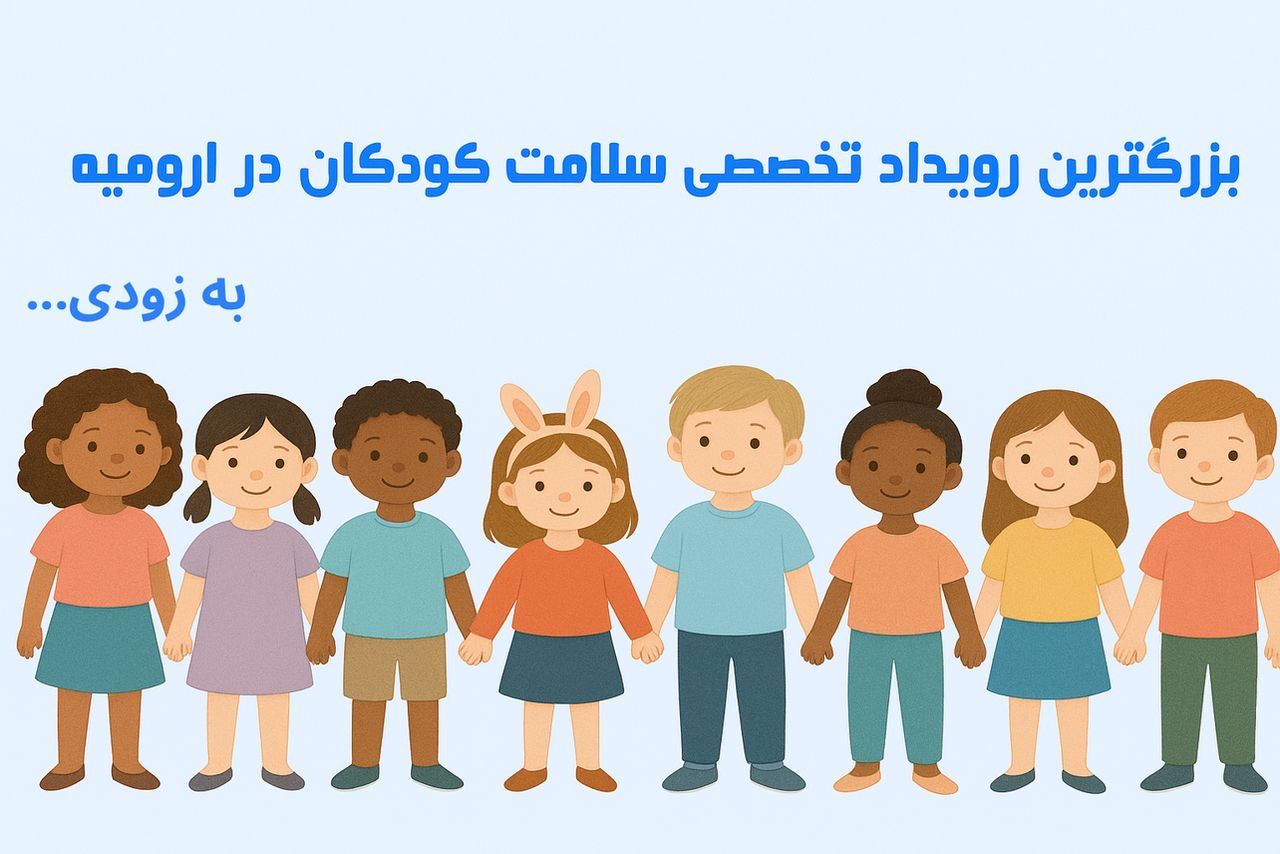 بزرگترین رویداد تخصصی سلامت کودکان در ارومیه

به زودی...